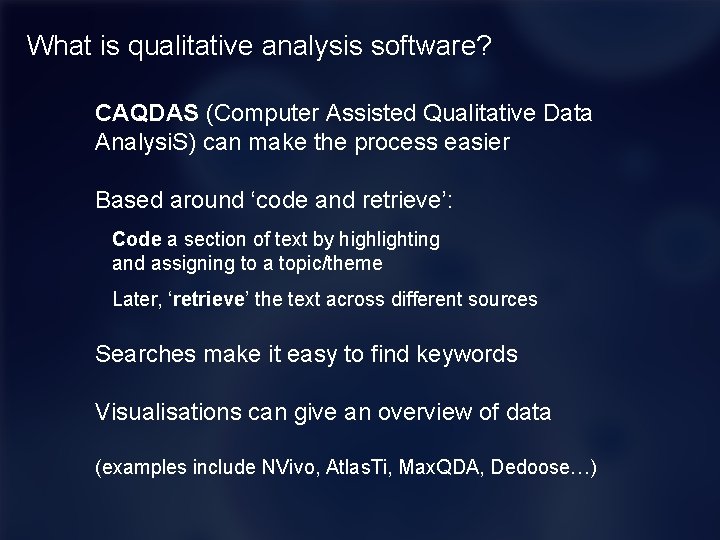 What is qualitative analysis software?

CAQDAS (Computer Assisted Qualitative Data AnalysiS) can make the process easier

Based around ‘code and retrieve’:

Code a section of text by highlighting and assigning to a topic/theme

Later, ‘retrieve’ the text across different sources

Searches make it easy to find keywords

Visualisations can give an overview of data

(examples include NVivo, AtlasTi, MaxQDA, Dedoose…)